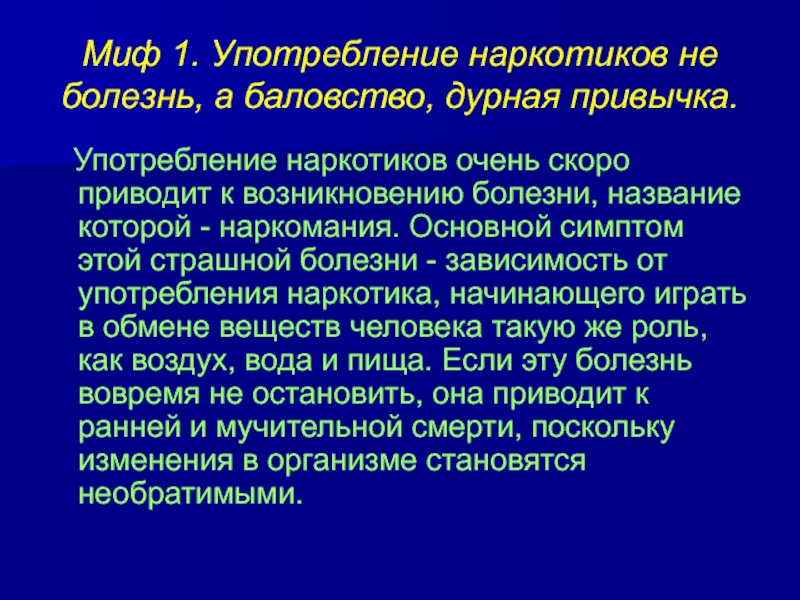 Миф 1. Употребление наркотиков не болезнь, а баловство, дурная привычка.

Употребление наркотиков очень скоро приводит к возникновению болезни, название которой - наркомания. Основной симптом этой страшной болезни - зависимость от употребления наркотика, начинающего играть в обмене веществ человека такую же роль, как воздух, вода и пища. Если эту болезнь вовремя не остановить, она приводит к ранней и мучительной смерти, поскольку изменения в организме становятся необратимыми.